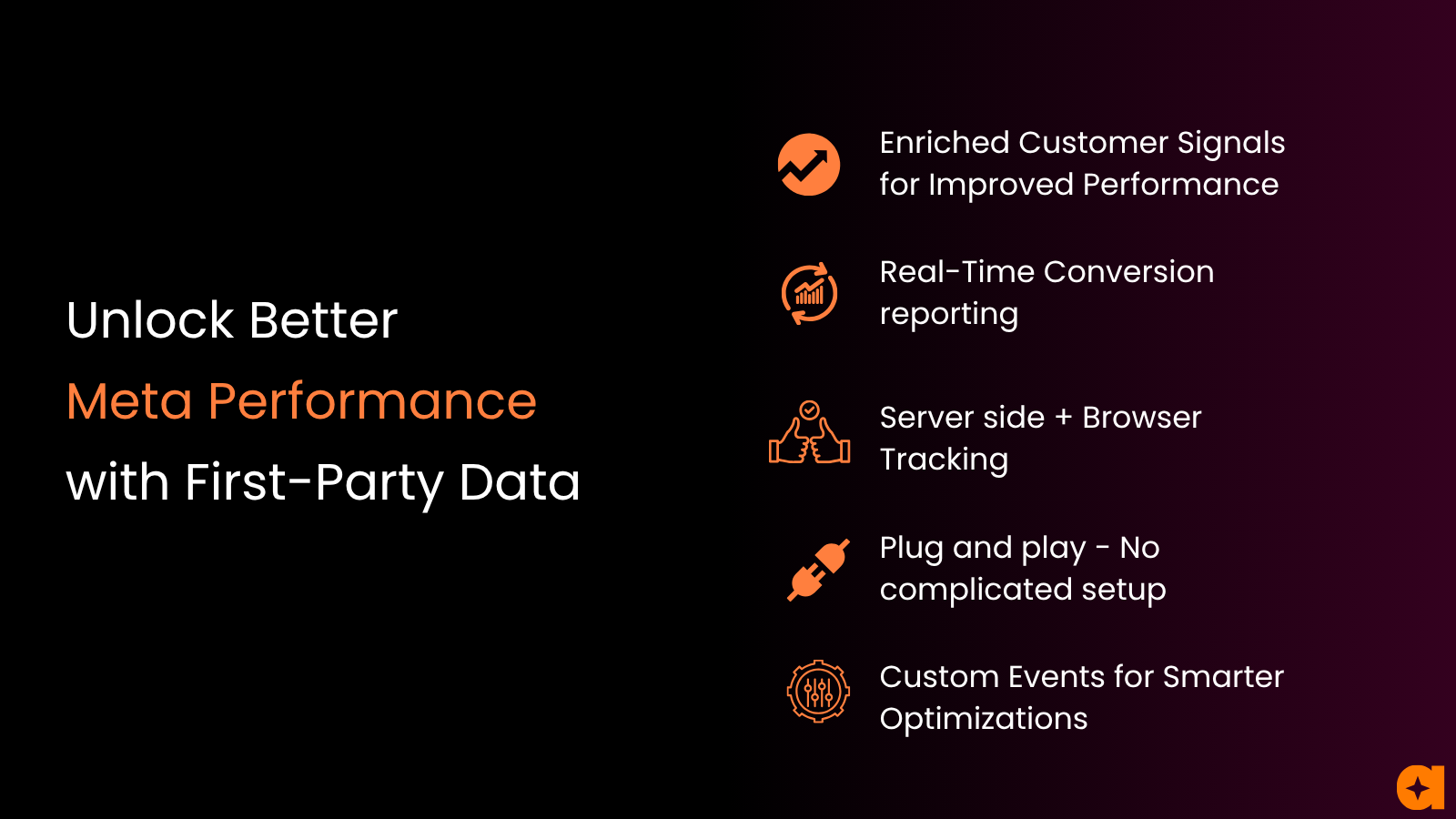 Unlock Better
Meta Performance
with First-Party Data

Enriched Customer Signals for Improved Performance

Real-Time Conversion reporting

Server side + Browser Tracking

Plug and play - No complicated setup

Custom Events for Smarter Optimizations